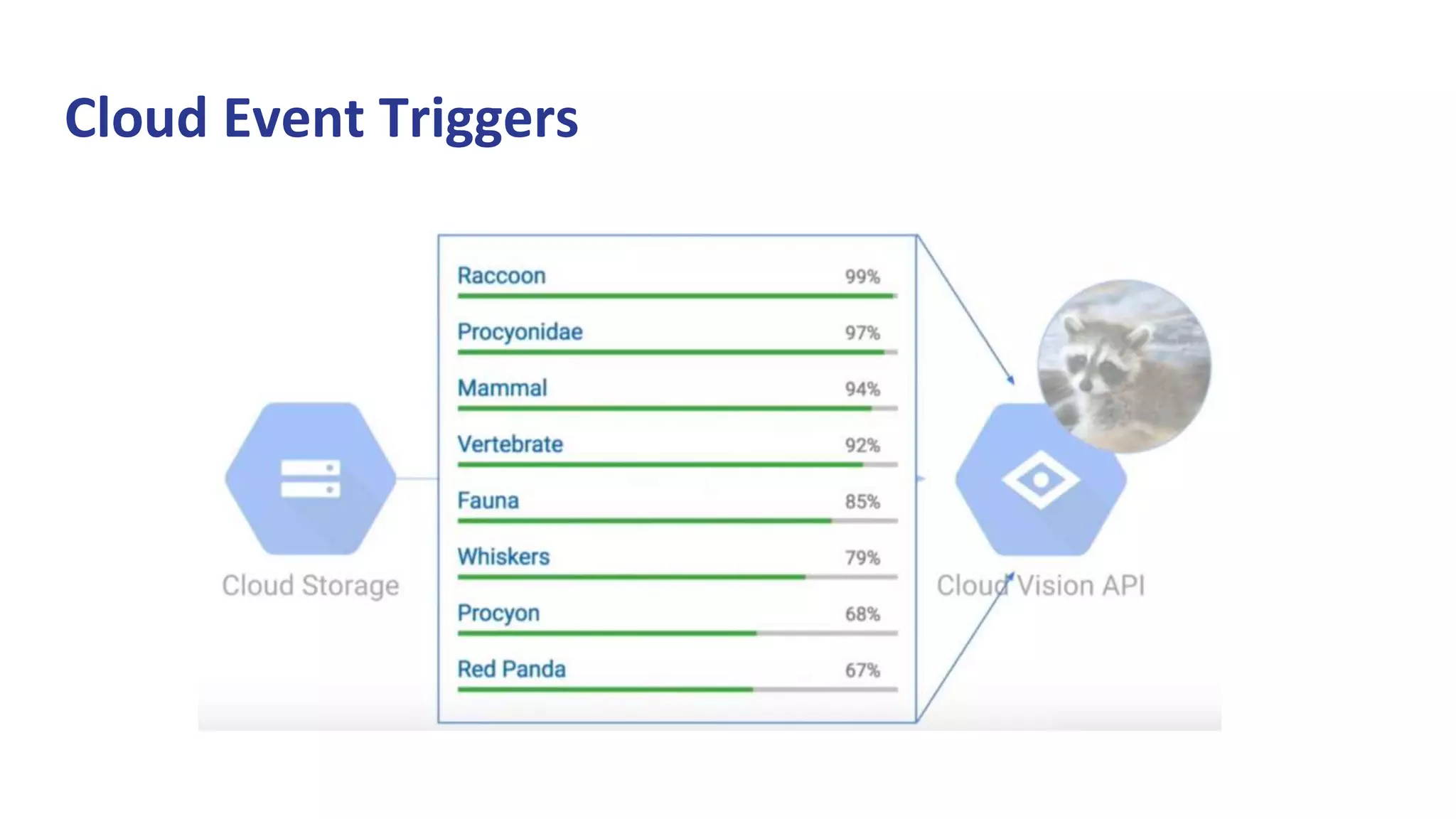 Cloud Event Triggers

Cloud Storage

Raccoon 99%

Procyonidae 97%

Mammal 94%

Vertebrate 92%

Fauna 85%

Whiskers 79%

Procyon 68%

Red Panda 67%

Cloud Vision API